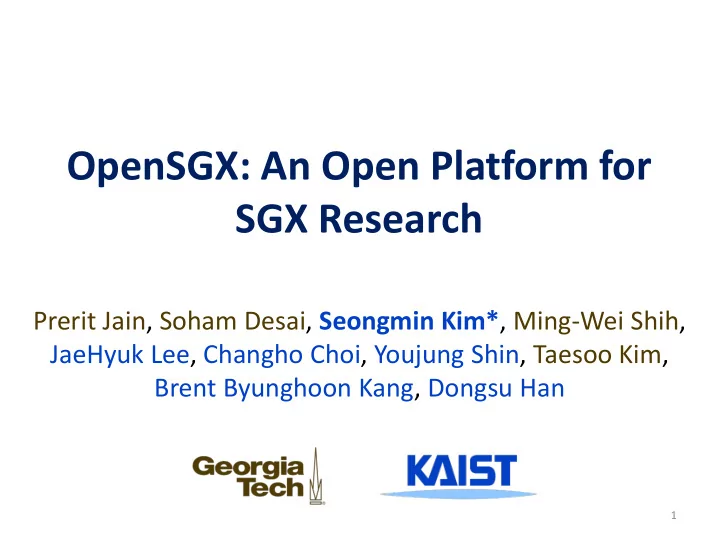 OpenSGX: An Open Platform for SGX Research

Prerit Jain, Soham Desai, Seongmin Kim*, Ming-Wei Shih, JaeHyuk Lee, Changho Choi, Youjung Shin, Taesoo Kim, Brent Byunghoon Kang, Dongsu Han

Georgia Tech

KAIST

1